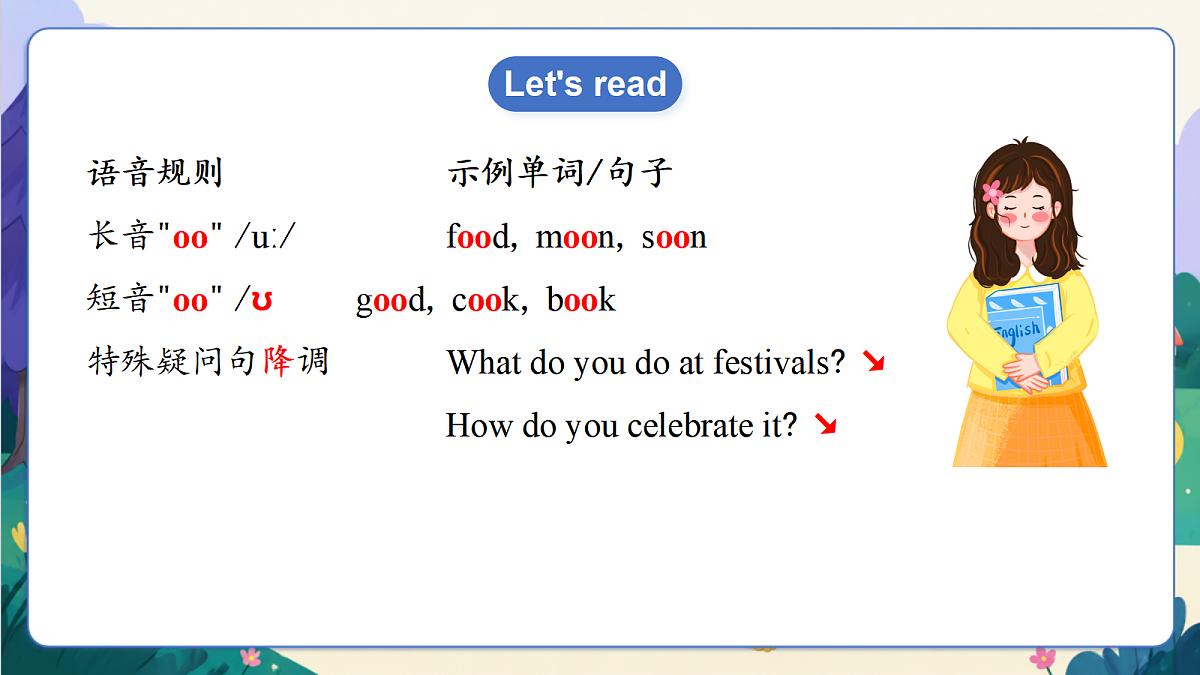 Let's read

语音规则 示例单词/句子

长音"oo" /uː/ food, moon, soon

短音"oo" /ʊ good, cook, book

特殊疑问句降调 What do you do at festivals? ↘

How do you celebrate it? ↘

English